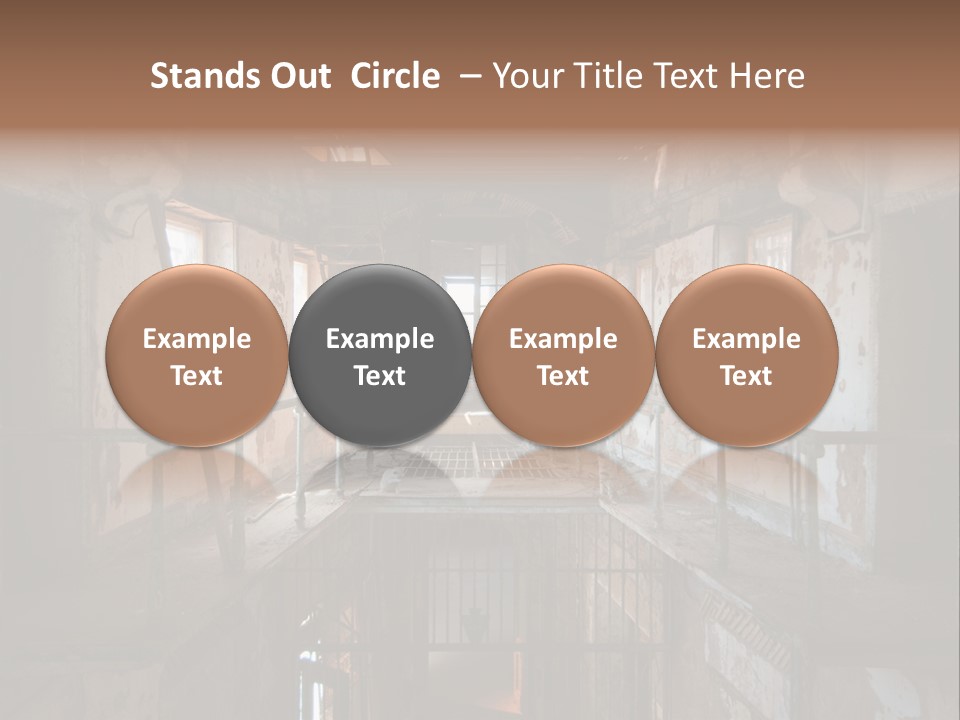 Stands Out Circle – Your Title Text Here

Example Text

Example Text

Example Text

Example Text